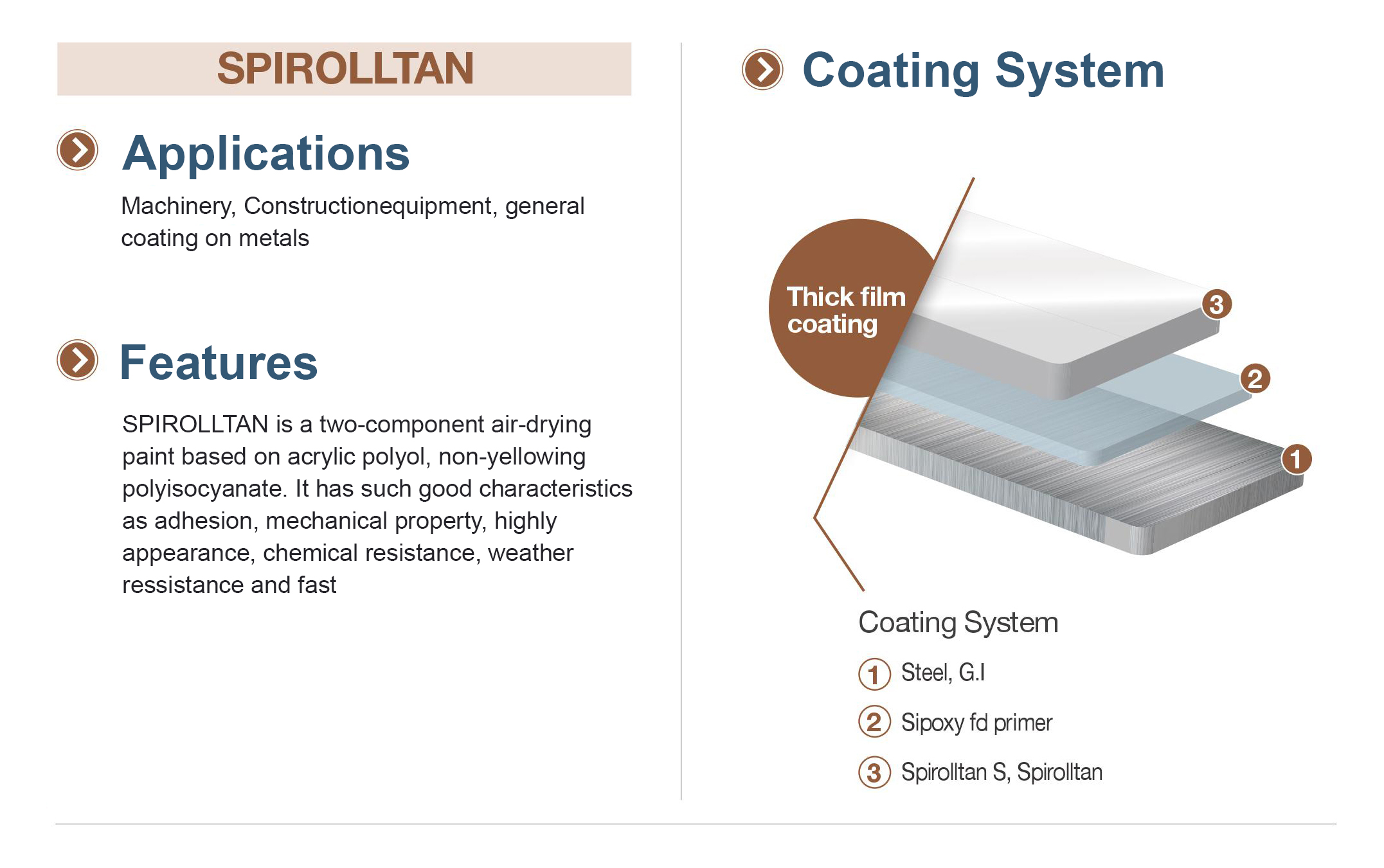 SPIROLLTAN

Applications

Machinery, Constructionequipment, general coating on metals

Features

SPIROLLTAN is a two-component air-drying paint based on acrylic polyol, non-yellowing polyisocyanate. It has such good characteristics as adhesion, mechanical property, highly appearance, chemical resistance, weather ressistance and fast

Coating System

Thick film coating

3

2

1

Coating System

1 Steel, G.I

2 Sipoxy fd primer

3 Spirolltan S, Spirolltan